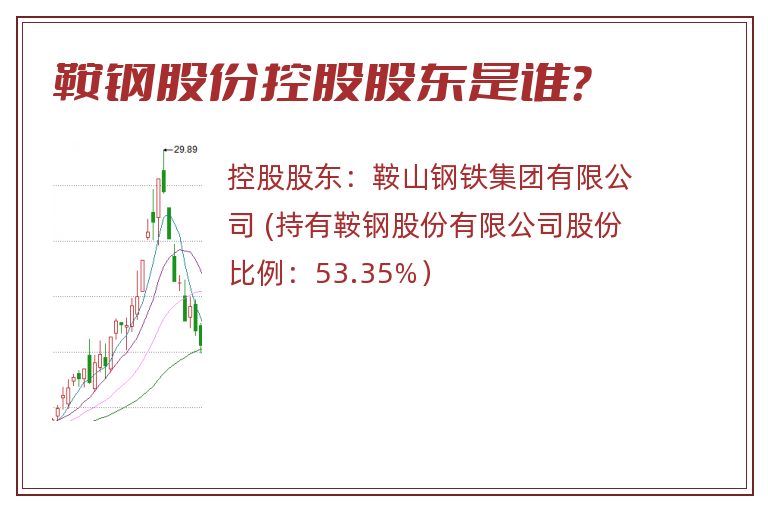 鞍钢股份控股股东是谁?

29.89

控股股东：鞍山钢铁集团有限公司 (持有鞍钢股份有限公司股份比例：53.35%)